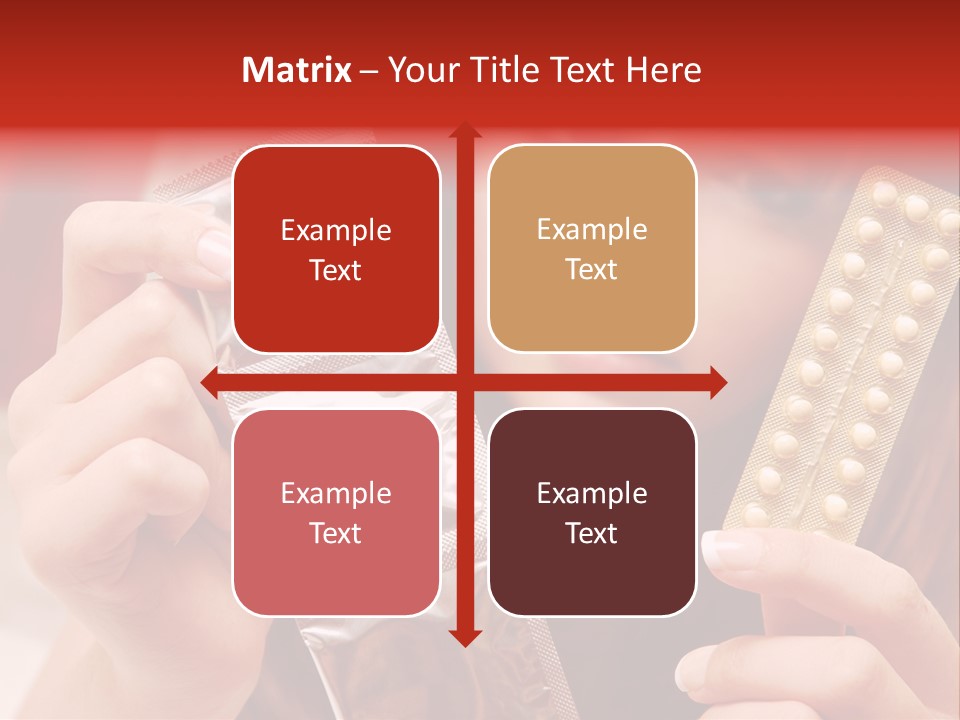 Matrix – Your Title Text Here

Example Text

Example Text

Example Text

Example Text